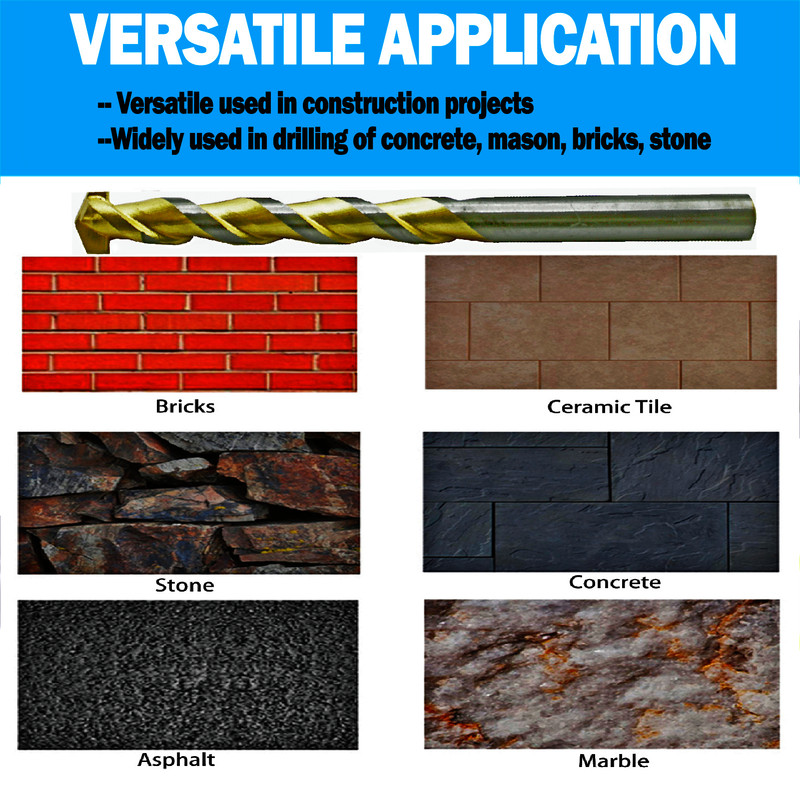 VERSATILE APPLICATION

-- Versatile used in construction projects
--Widely used in drilling of concrete, mason, bricks, stone

Bricks

Ceramic Tile

Stone

Concrete

Asphalt

Marble